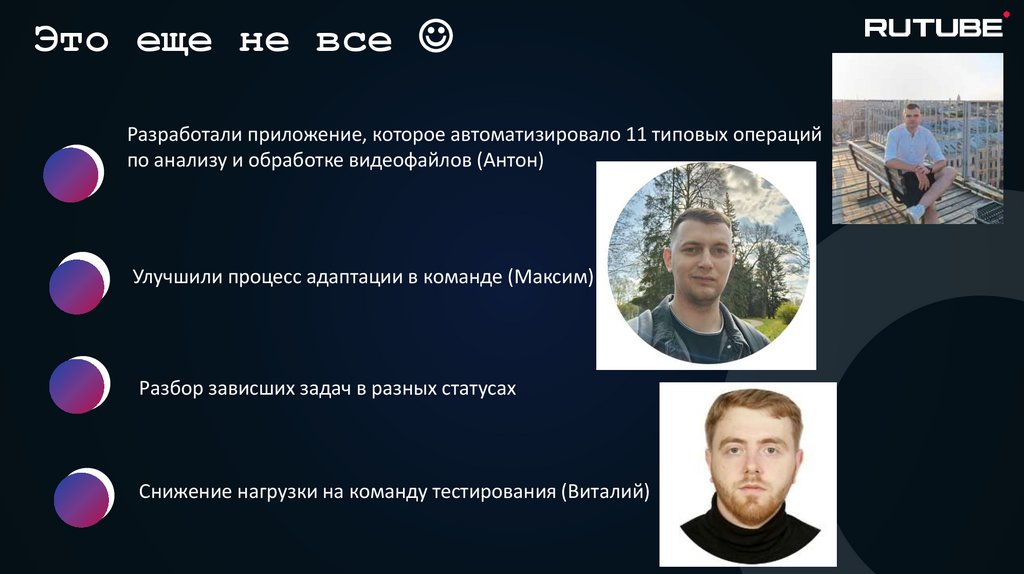 Это еще не все ☺

RUTUBE

Разработали приложение, которое автоматизировало 11 типовых операций по анализу и обработке видеофайлов (Антон)

Улучшили процесс адаптации в команде (Максим)

Разбор зависших задач в разных статусах

Снижение нагрузки на команду тестирования (Виталий)